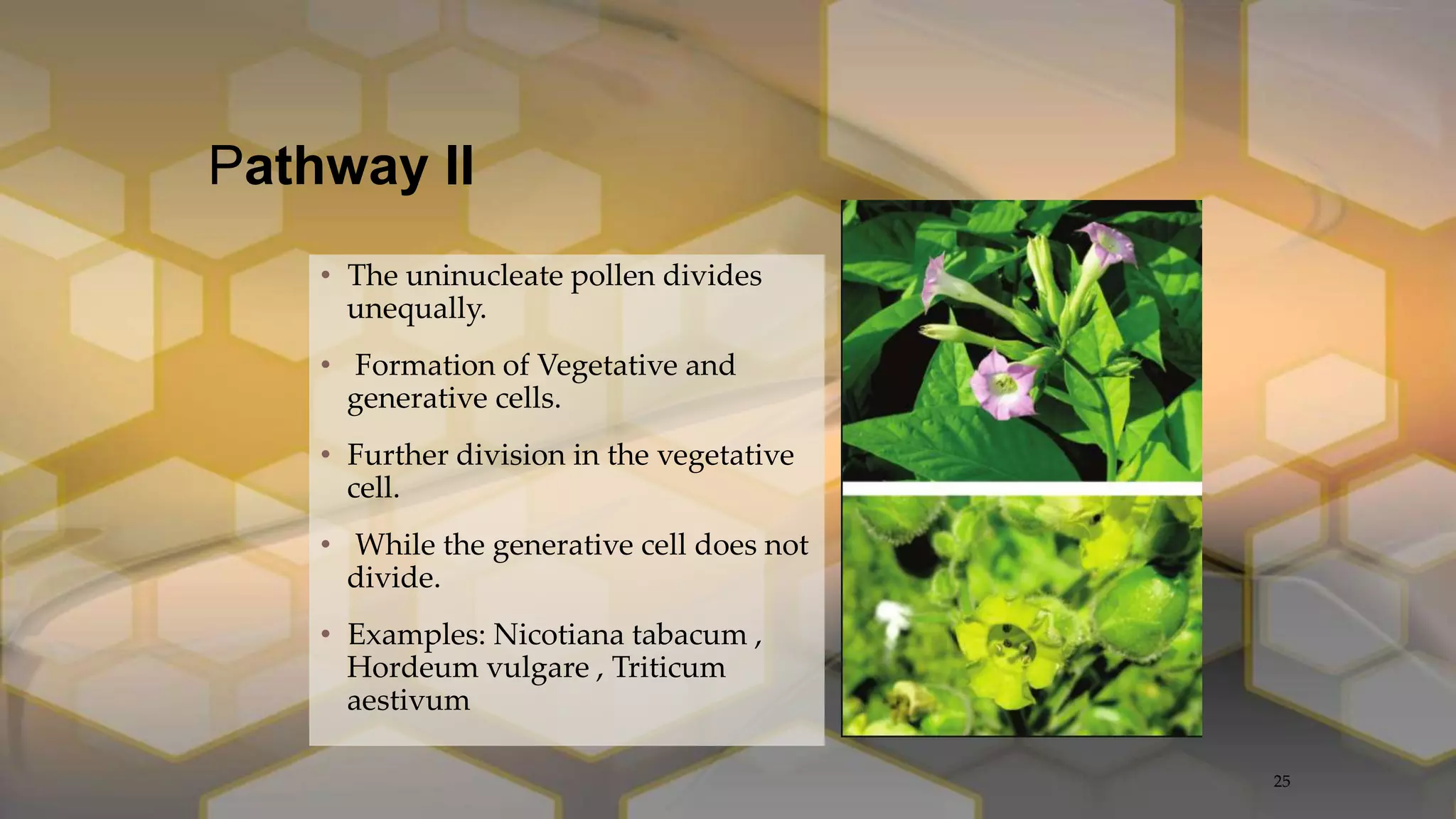 Pathway II

• The uninucleate pollen divides unequally.

• Formation of Vegetative and generative cells.

• Further division in the vegetative cell.

• While the generative cell does not divide.

• Examples: Nicotiana tabacum , Hordeum vulgare , Triticum aestivum

25